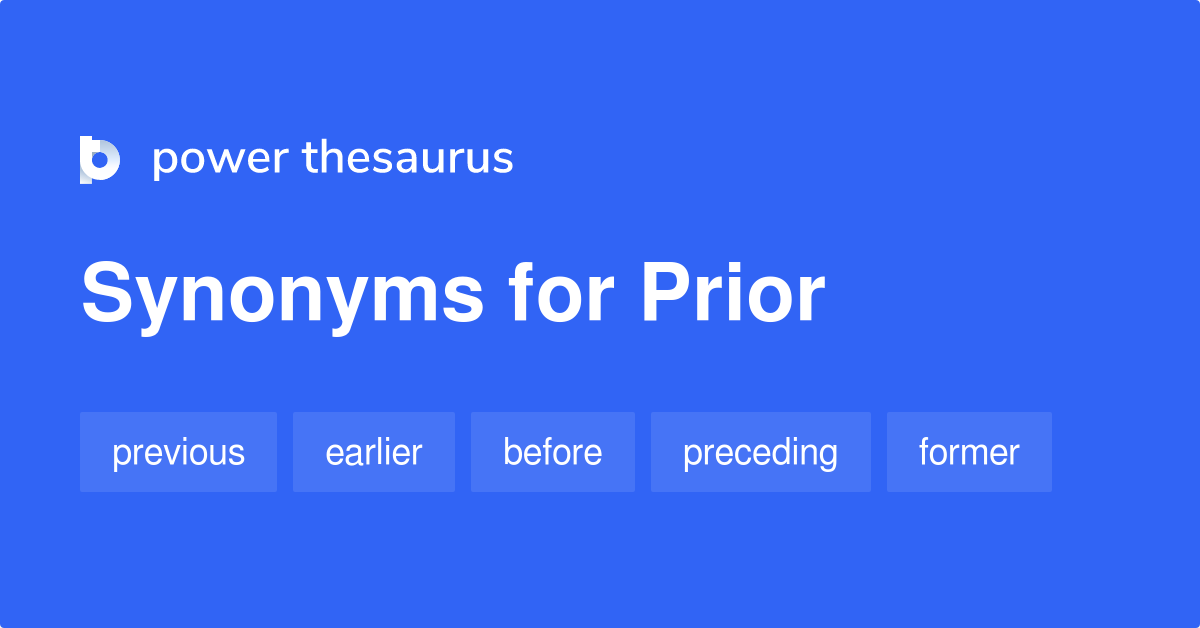 power thesaurus

Synonyms for Prior

previous
earlier
before
preceding
former